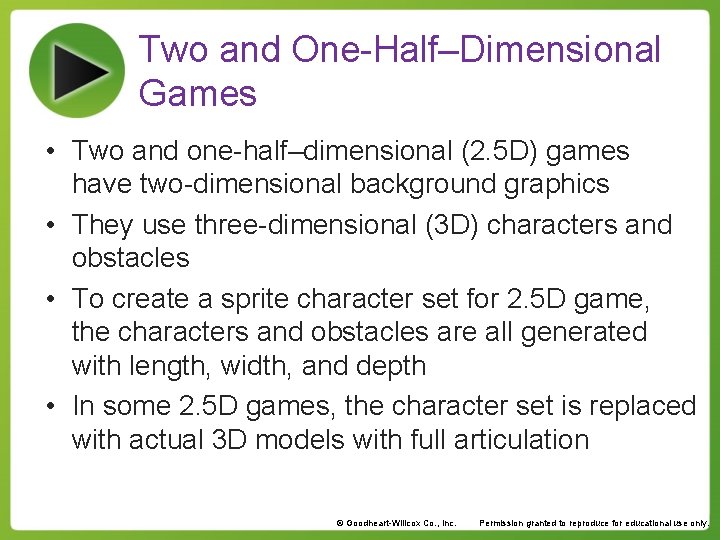 Two and One-Half–Dimensional Games

• Two and one-half–dimensional (2.5D) games have two-dimensional background graphics
• They use three-dimensional (3D) characters and obstacles
• To create a sprite character set for 2.5D game, the characters and obstacles are all generated with length, width, and depth
• In some 2.5D games, the character set is replaced with actual 3D models with full articulation

© Goodheart-Willcox Co., Inc.    Permission granted to reproduce for educational use only.